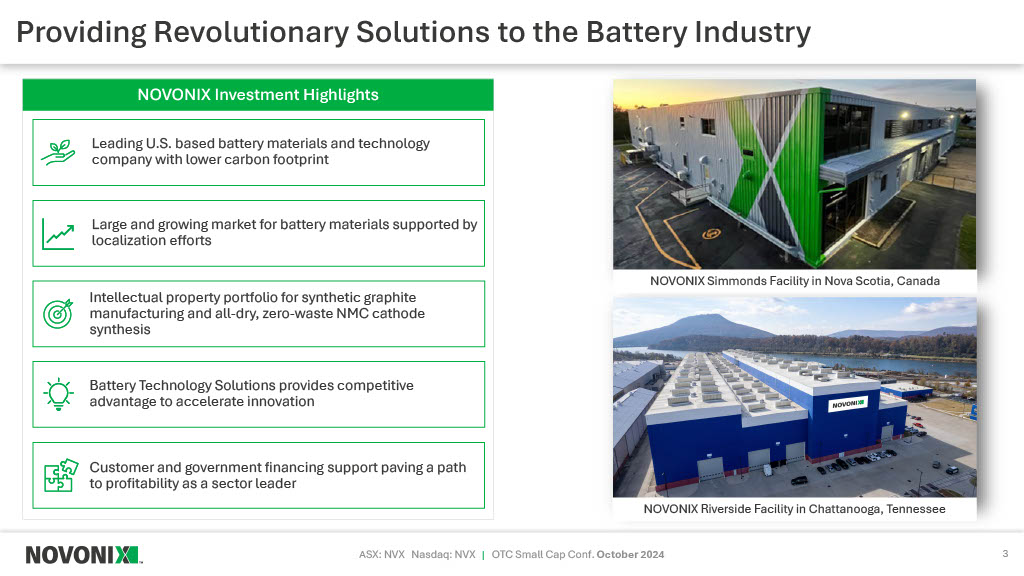 Providing Revolutionary Solutions to the Battery Industry

NOVONIX Investment Highlights

Leading U.S. based battery materials and technology company with lower carbon footprint

Large and growing market for battery materials supported by localization efforts

Intellectual property portfolio for synthetic graphite manufacturing and all-dry, zero-waste NMC cathode synthesis

Battery Technology Solutions provides competitive advantage to accelerate innovation

Customer and government financing support paving a path to profitability as a sector leader

NOVONIX Simmonds Facility in Nova Scotia, Canada

NOVONIX

NOVONIX Riverside Facility in Chattanooga, Tennessee

NOVONIX

ASX: NVX Nasdaq: NVX | OTC Small Cap Conf. October 2024

3